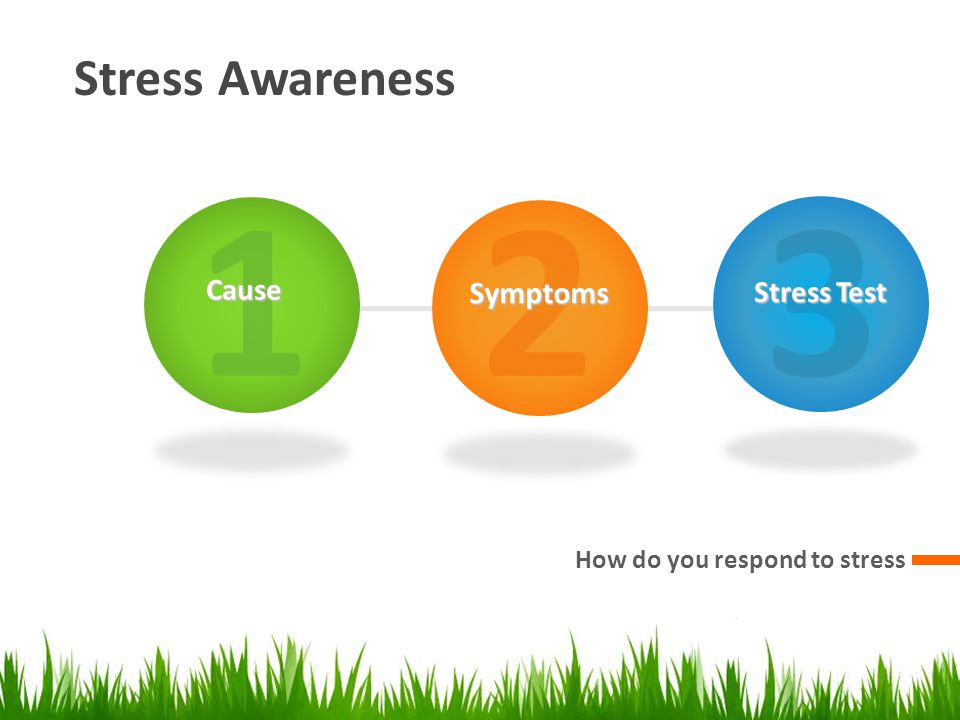 Stress Awareness

1
Cause

2
Symptoms

3
Stress Test

How do you respond to stress